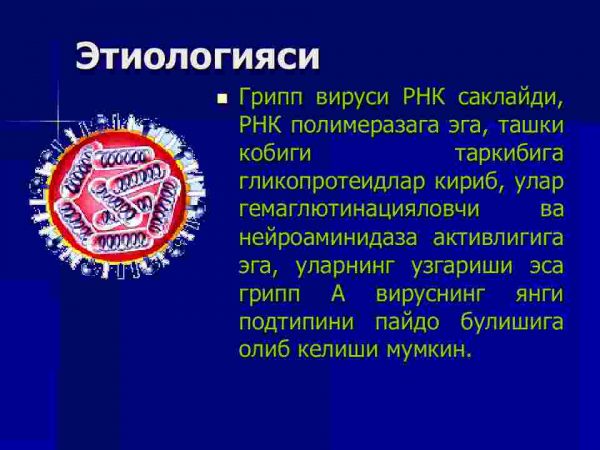 Этиологияси

Грипп вируси РНК саклайди, РНК полимеразага эга, ташки кобиги таркибига гликопротеидлар кириб, улар гемаглютинацияловчи ва нейроаминидаза активлигига эга, уларнинг узгариши эса грипп А вируснинг янги подтипини пайдо булишига олиб келиши мумкин.